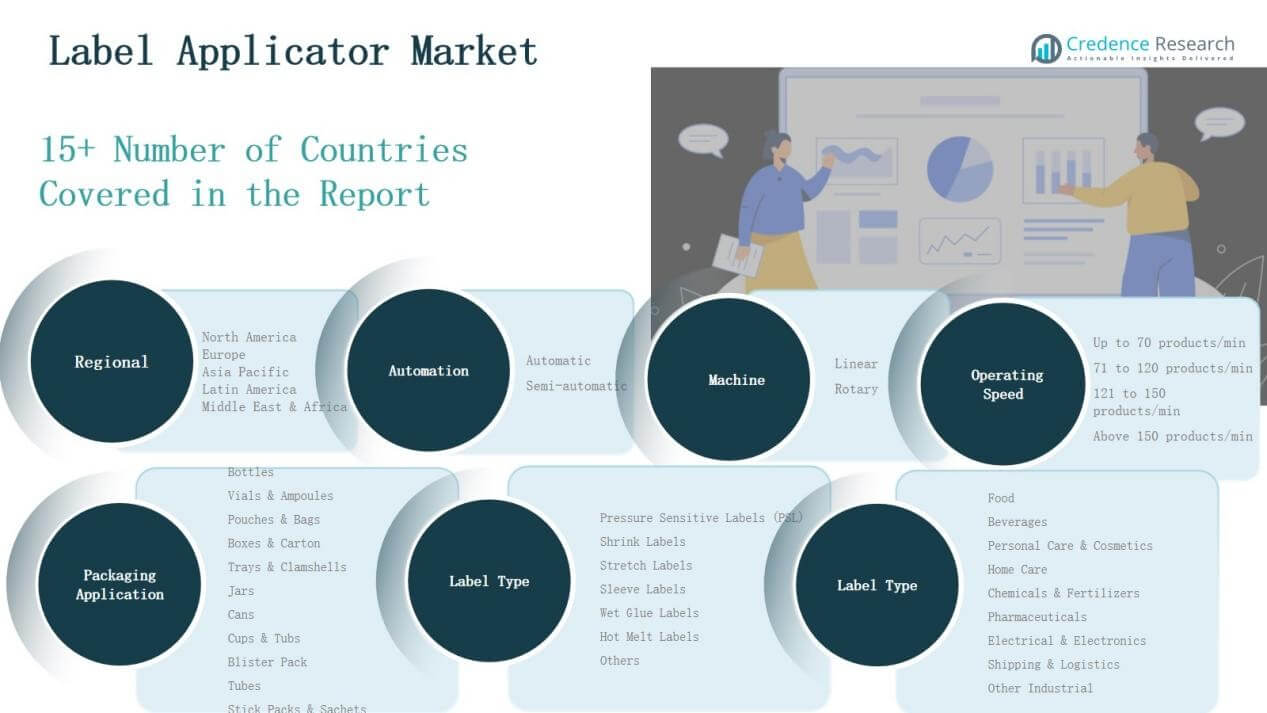 Label Applicator Market

Credence Research
Actionable Insights Delivered

15+ Number of Countries Covered in the Report

Regional
North America
Europe
Asia Pacific
Latin America
Middle East & Africa

Automation
Automatic
Semi-automatic

Machine
Linear
Rotary

Operating Speed
Up to 70 products/min
71 to 120 products/min
121 to 150 products/min
Above 150 products/min

Packaging Application
Bottles
Vials & Ampoules
Pouches & Bags
Boxes & Carton
Trays & Clamshells
Jars
Cans
Cups & Tubs
Blister Pack
Tubes
Stick Packs & Sachets

Label Type
Pressure Sensitive Labels (PSL)
Shrink Labels
Stretch Labels
Sleeve Labels
Wet Glue Labels
Hot Melt Labels
Others

Label Type
Food
Beverages
Personal Care & Cosmetics
Home Care
Chemicals & Fertilizers
Pharmaceuticals
Electrical & Electronics
Shipping & Logistics
Other Industrial